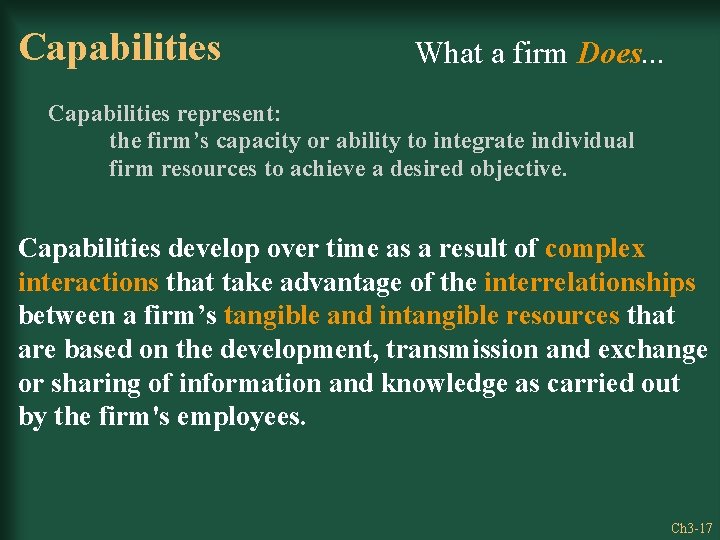 Capabilities

What a firm Does...

Capabilities represent:
the firm’s capacity or ability to integrate individual firm resources to achieve a desired objective.

Capabilities develop over time as a result of complex interactions that take advantage of the interrelationships between a firm’s tangible and intangible resources that are based on the development, transmission and exchange or sharing of information and knowledge as carried out by the firm's employees.

Ch3-17